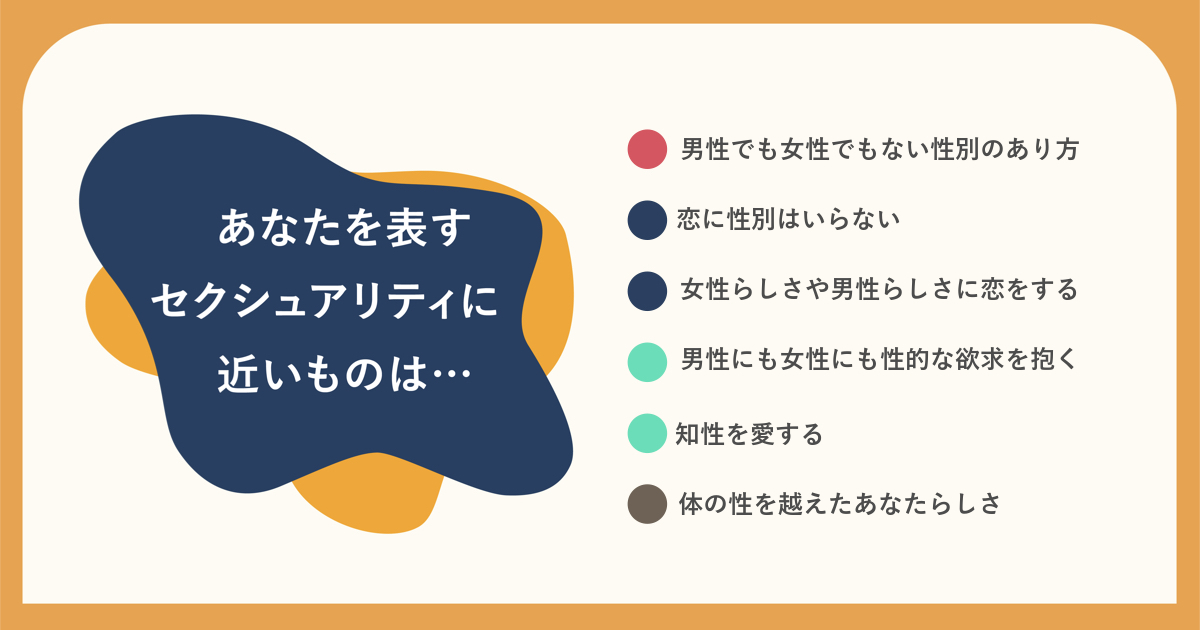 あなたを表す
セクシュアリティに
近いものは…

男性でも女性でもない性別のあり方

恋に性別はいらない

女性らしさや男性らしさに恋をする

男性にも女性にも性的な欲求を抱く

知性を愛する

体の性を越えたあなたらしさ